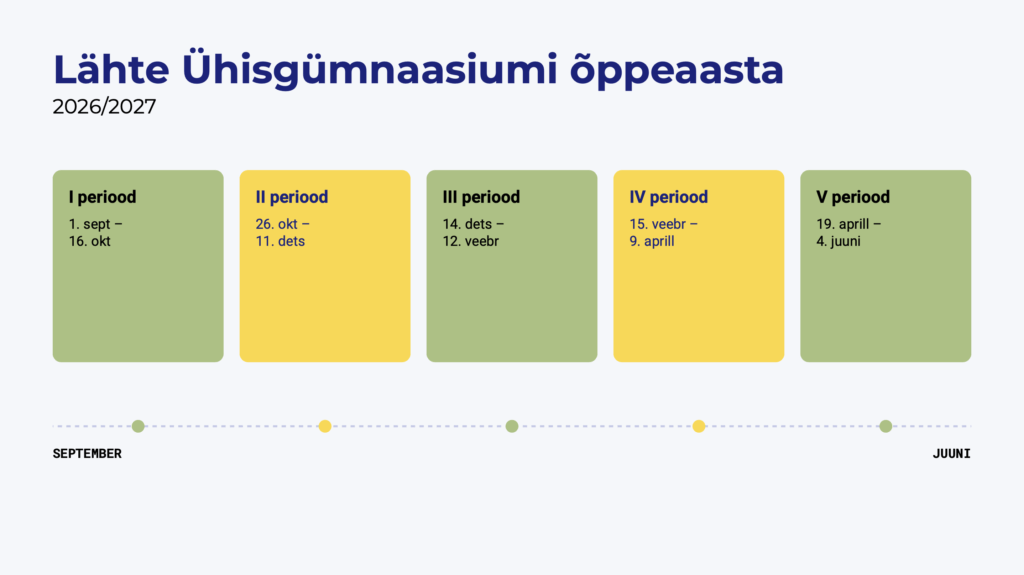 Lähte Ühisgümnaasiumi õppeaasta
2026/2027

I periood
1. sept –
16. okt

II periood
26. okt –
11. dets

III periood
14. dets –
12. veebr

IV periood
15. veebr –
9. aprill

V periood
19. aprill –
4. juuni

SEPTEMBER

JUUNI